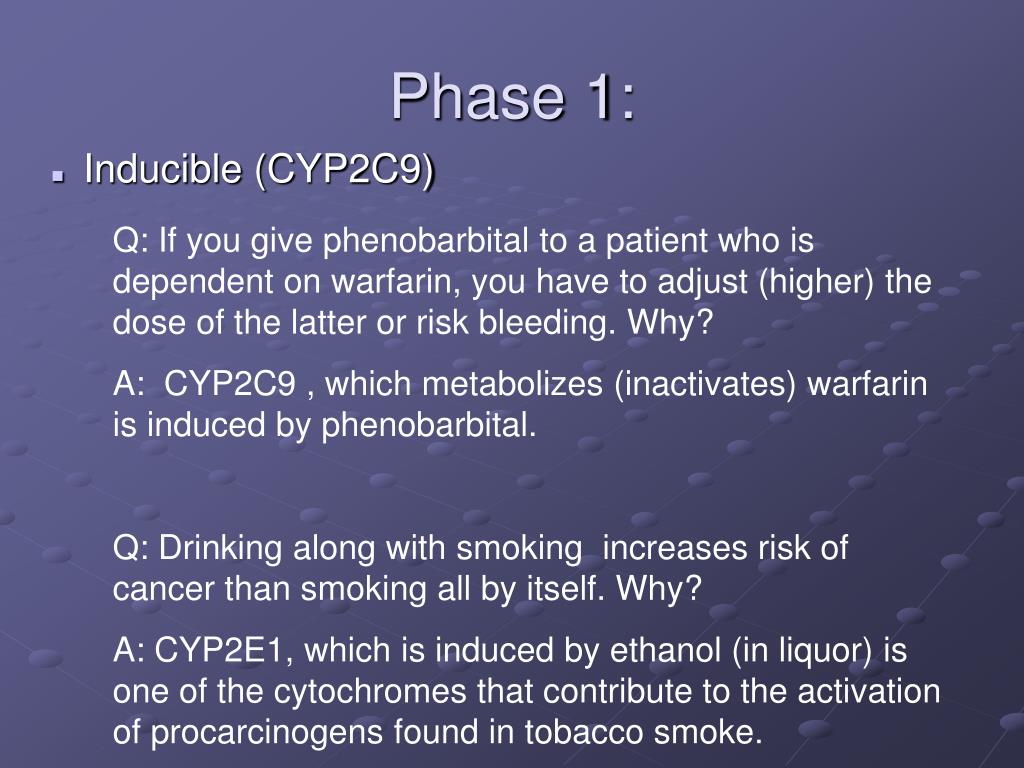 Phase 1:

Inducible (CYP2C9)

Q: If you give phenobarbital to a patient who is dependent on warfarin, you have to adjust (higher) the dose of the latter or risk bleeding. Why?

A: CYP2C9 , which metabolizes (inactivates) warfarin is induced by phenobarbital.

Q: Drinking along with smoking increases risk of cancer than smoking all by itself. Why?

A: CYP2E1, which is induced by ethanol (in liquor) is one of the cytochromes that contribute to the activation of procarcinogens found in tobacco smoke.